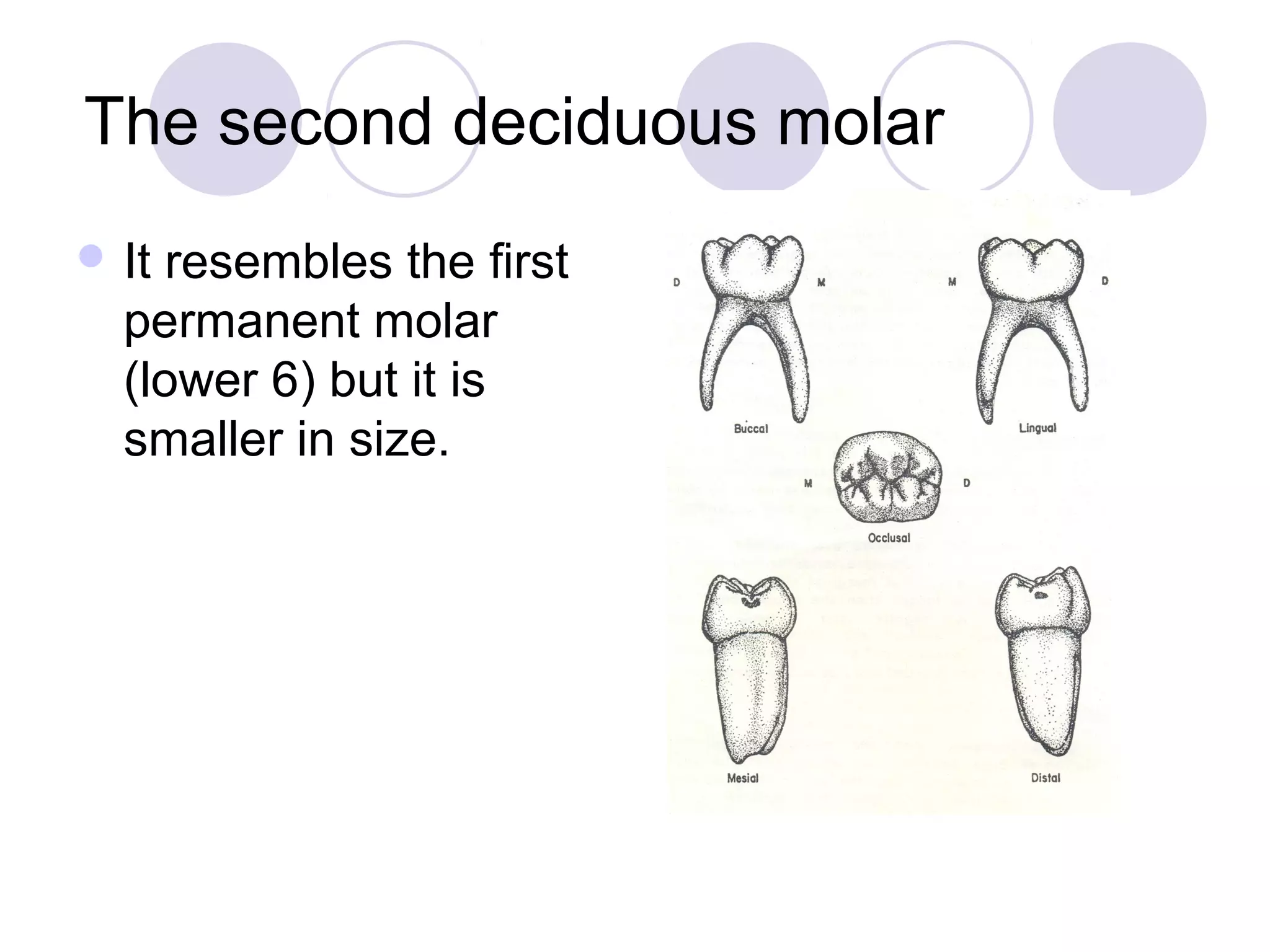 The second deciduous molar

It resembles the first permanent molar (lower 6) but it is smaller in size.

D M M D

Buccal Lingual

M D

Occlusal

Mesial Distal